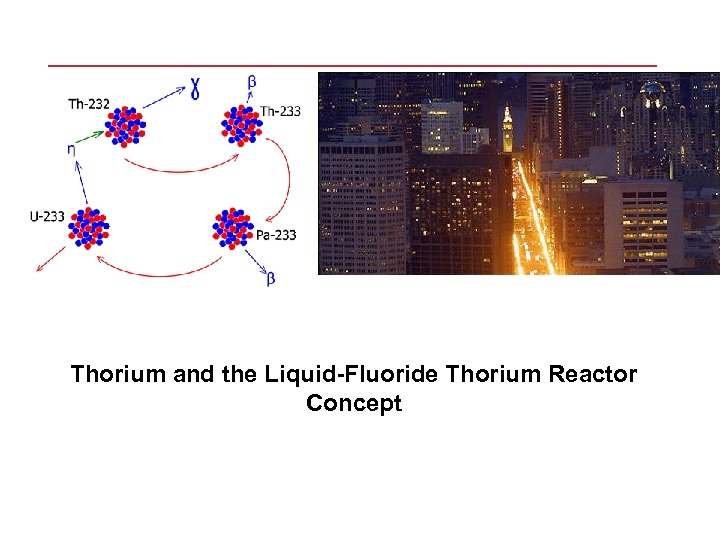 Th-232

$\gamma$

$\beta$

Th-233

$\eta$

U-233

Pa-233

$\beta$

Thorium and the Liquid-Fluoride Thorium Reactor Concept